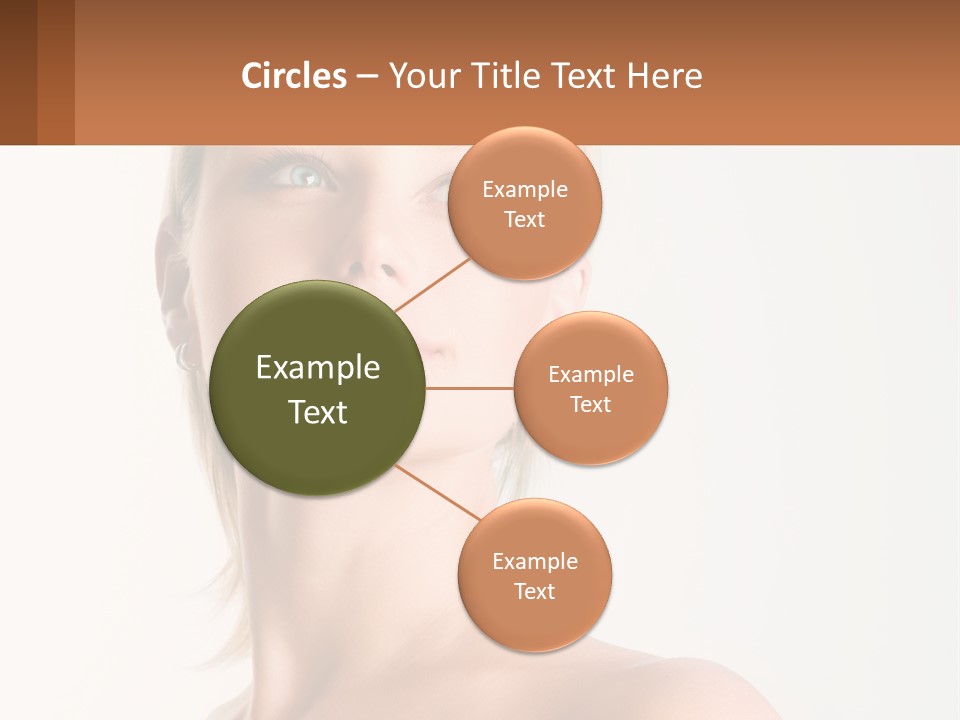 Circles – Your Title Text Here

Example Text

Example Text

Example Text

Example Text